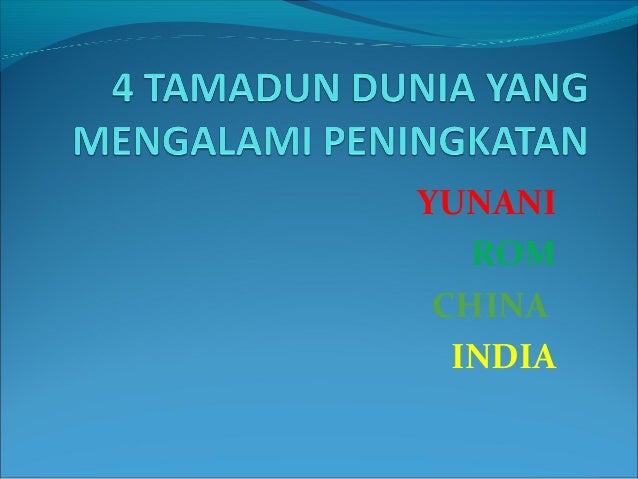 4 TAMADUN DUNIA YANG MENGALAMI PENINGKATAN

YUNANI

ROM

CHINA

INDIA